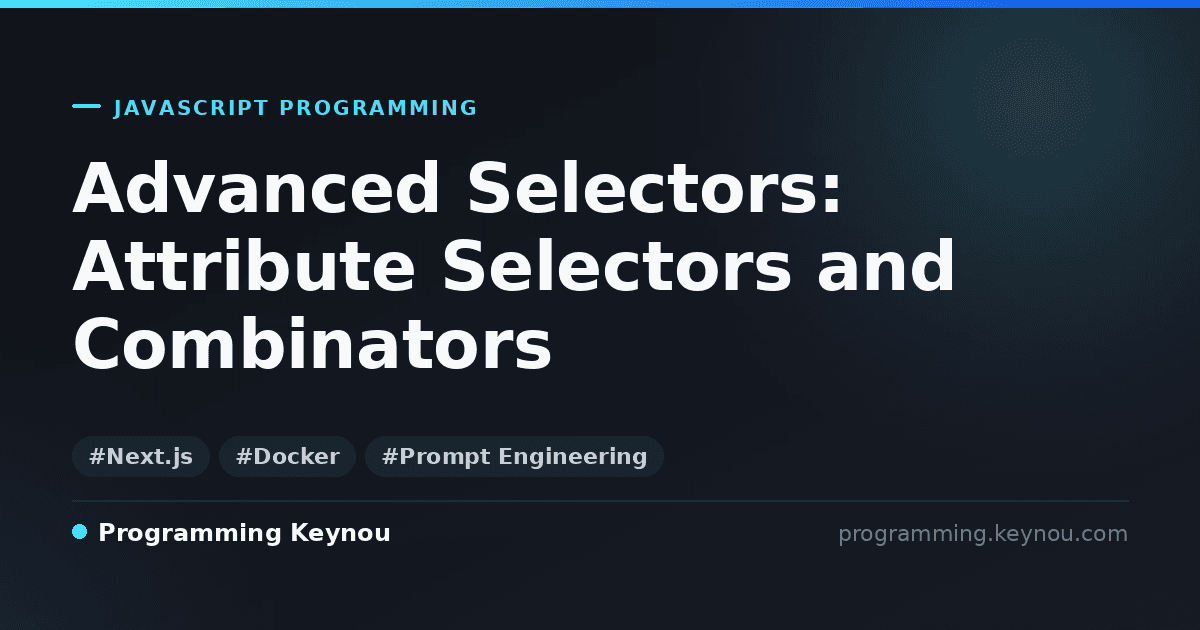 JAVASCRIPT PROGRAMMING

Advanced Selectors: Attribute Selectors and Combinators

#Next.js #Docker #Prompt Engineering

Programming Keynou

programming.keynou.com